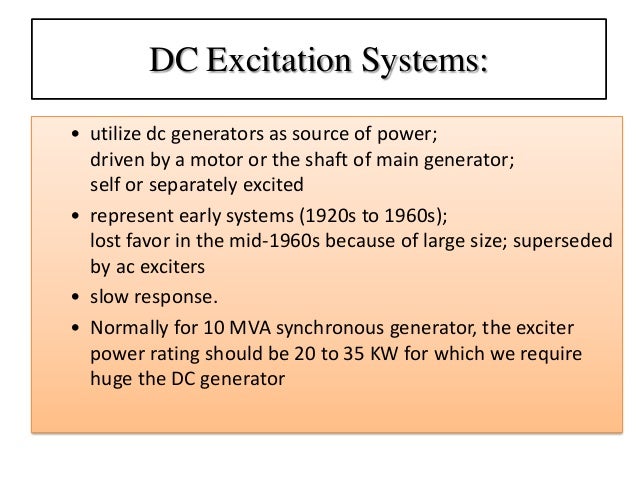 DC Excitation Systems:

• utilize dc generators as source of power;
driven by a motor or the shaft of main generator;
self or separately excited

• represent early systems (1920s to 1960s);
lost favor in the mid-1960s because of large size; superseded by ac exciters

• slow response.

• Normally for 10 MVA synchronous generator, the exciter power rating should be 20 to 35 KW for which we require huge the DC generator